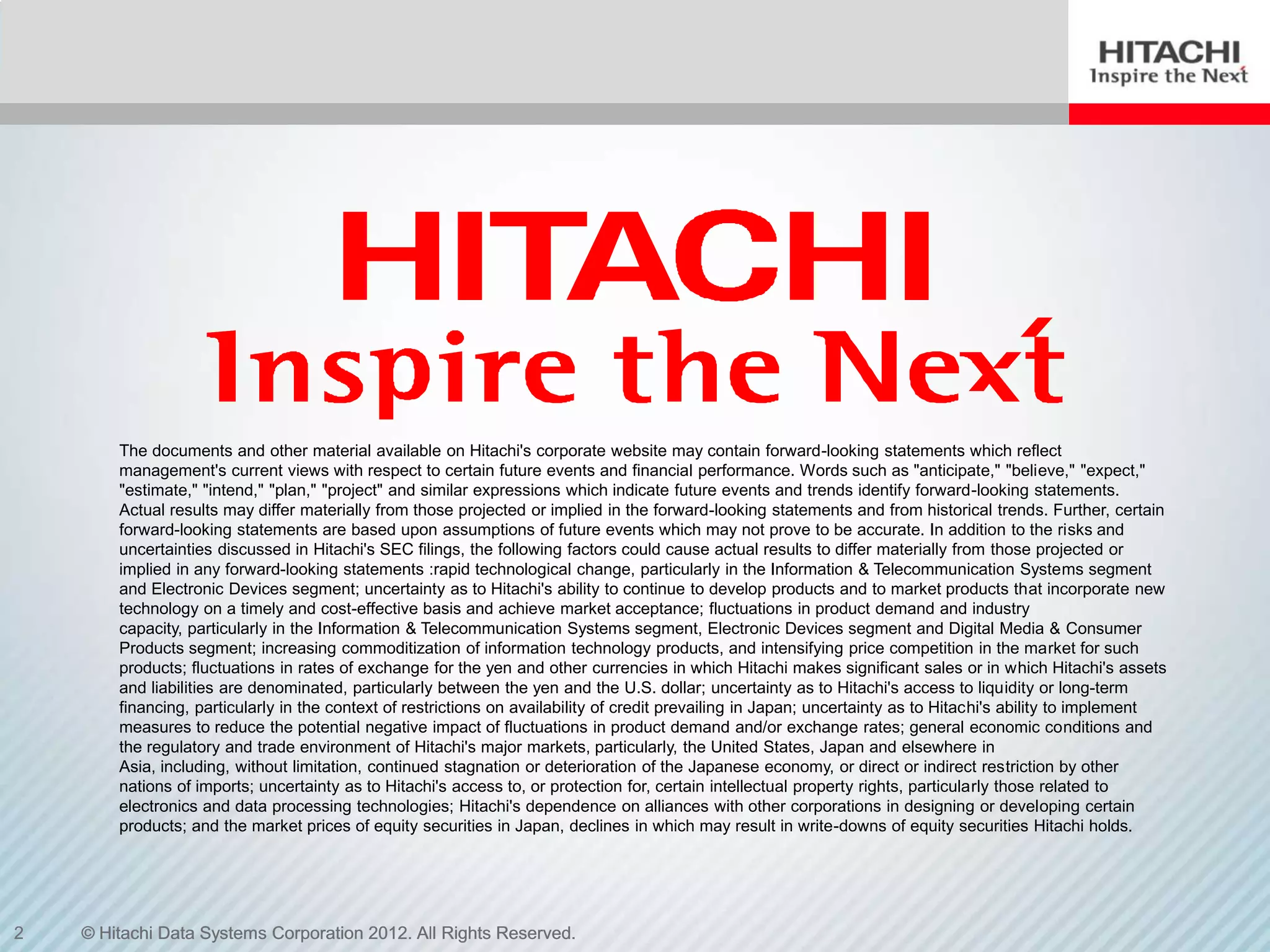 HITACHI
Inspire the Next

HITACHI
Inspire the Next

The documents and other material available on Hitachi's corporate website may contain forward-looking statements which reflect management's current views with respect to certain future events and financial performance. Words such as "anticipate," "believe," "expect," "estimate," "intend," "plan," "project" and similar expressions which indicate future events and trends identify forward-looking statements. Actual results may differ materially from those projected or implied in the forward-looking statements and from historical trends. Further, certain forward-looking statements are based upon assumptions of future events which may not prove to be accurate. In addition to the risks and uncertainties discussed in Hitachi's SEC filings, the following factors could cause actual results to differ materially from those projected or implied in any forward-looking statements :rapid technological change, particularly in the Information & Telecommunication Systems segment and Electronic Devices segment; uncertainty as to Hitachi's ability to continue to develop products and to market products that incorporate new technology on a timely and cost-effective basis and achieve market acceptance; fluctuations in product demand and industry capacity, particularly in the Information & Telecommunication Systems segment, Electronic Devices segment and Digital Media & Consumer Products segment; increasing commoditization of information technology products, and intensifying price competition in the market for such products; fluctuations in rates of exchange for the yen and other currencies in which Hitachi makes significant sales or in which Hitachi's assets and liabilities are denominated, particularly between the yen and the U.S. dollar; uncertainty as to Hitachi's access to liquidity or long-term financing, particularly in the context of restrictions on availability of credit prevailing in Japan; uncertainty as to Hitachi's ability to implement measures to reduce the potential negative impact of fluctuations in product demand and/or exchange rates; general economic conditions and the regulatory and trade environment of Hitachi's major markets, particularly, the United States, Japan and elsewhere in Asia, including, without limitation, continued stagnation or deterioration of the Japanese economy, or direct or indirect restriction by other nations of imports; uncertainty as to Hitachi's access to, or protection for, certain intellectual property rights, particularly those related to electronics and data processing technologies; Hitachi's dependence on alliances with other corporations in designing or developing certain products; and the market prices of equity securities in Japan, declines in which may result in write-downs of equity securities Hitachi holds.

2 © Hitachi Data Systems Corporation 2012. All Rights Reserved.